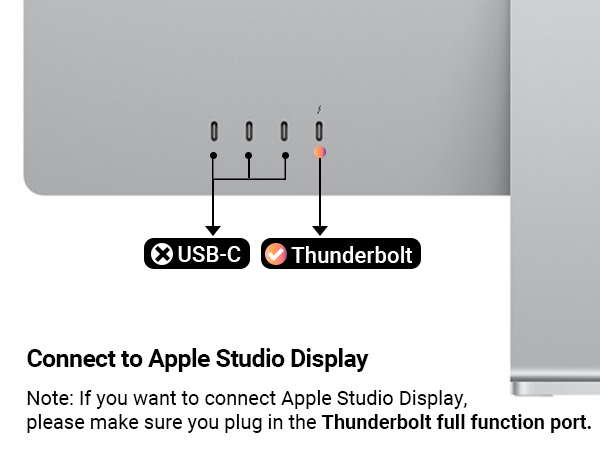 USB-C

Thunderbolt

Connect to Apple Studio Display

Note: If you want to connect Apple Studio Display, please make sure you plug in the Thunderbolt full function port.